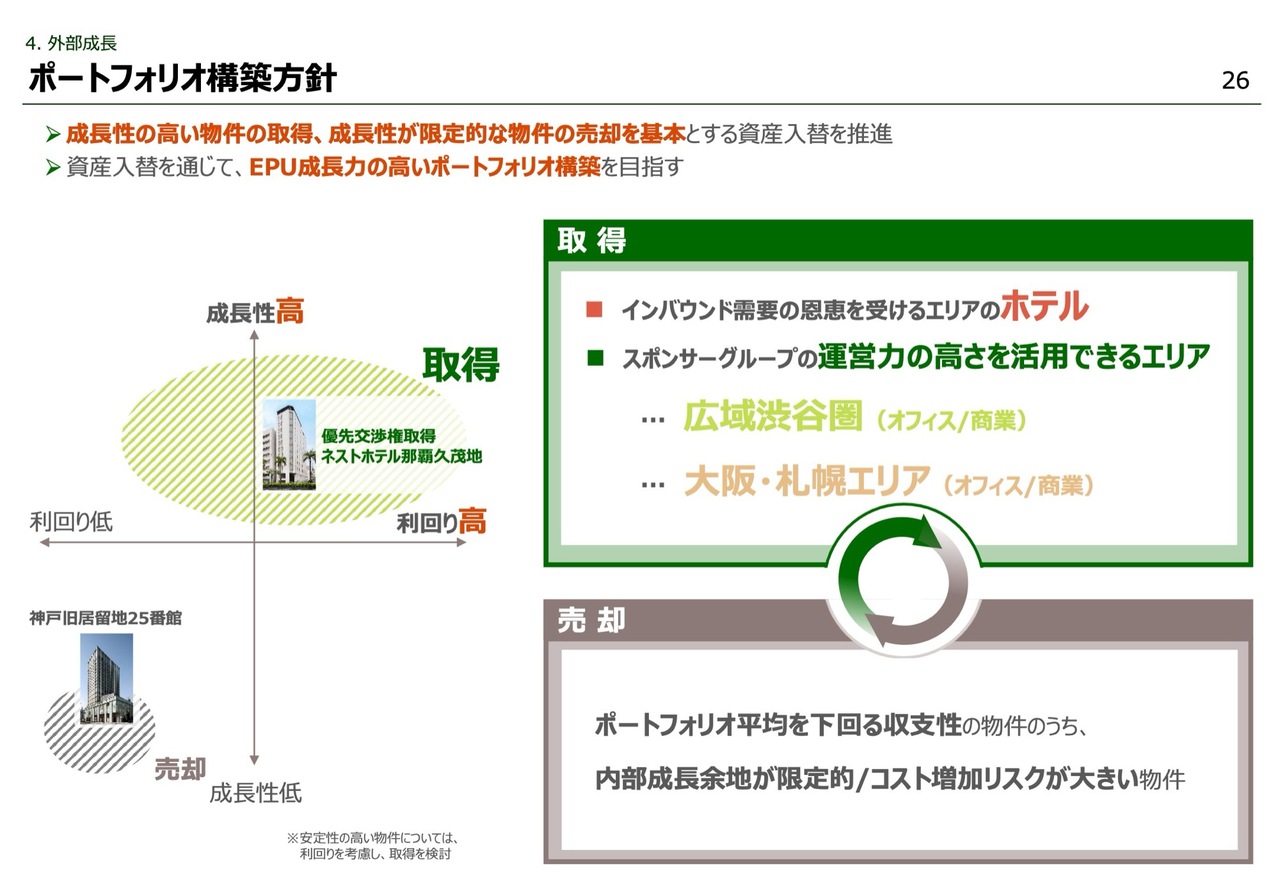 4. 外部成長

ポートフォリオ構築方針

26

➢ 成長性の高い物件の取得、成長性が限定的な物件の売却を基本とする資産入替を推進
➢ 資産入替を通じて、EPU成長力の高いポートフォリオ構築を目指す

成長性高

取得

優先交渉権取得
ネストホテル那覇久茂地

利回り低

利回り高

神戸旧居留地25番館

売却

成長性低

※安定性の高い物件については、利回りを考慮し、取得を検討

取 得

■ インバウンド需要の恩恵を受けるエリアのホテル
■ スポンサーグループの運営力の高さを活用できるエリア
… 広域渋谷圏（オフィス/商業）
… 大阪・札幌エリア（オフィス/商業）

売 却

ポートフォリオ平均を下回る収支性の物件のうち、
内部成長余地が限定的/コスト増加リスクが大きい物件